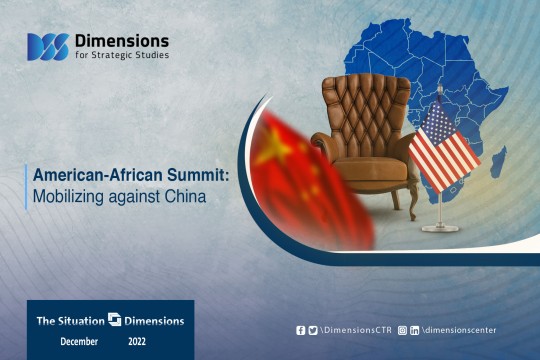 DSS Dimensions
for Strategic Studies

American-African Summit:
Mobilizing against China

The Situation Dimensions
December 2022

\DimensionsCTR \dimensionscenter